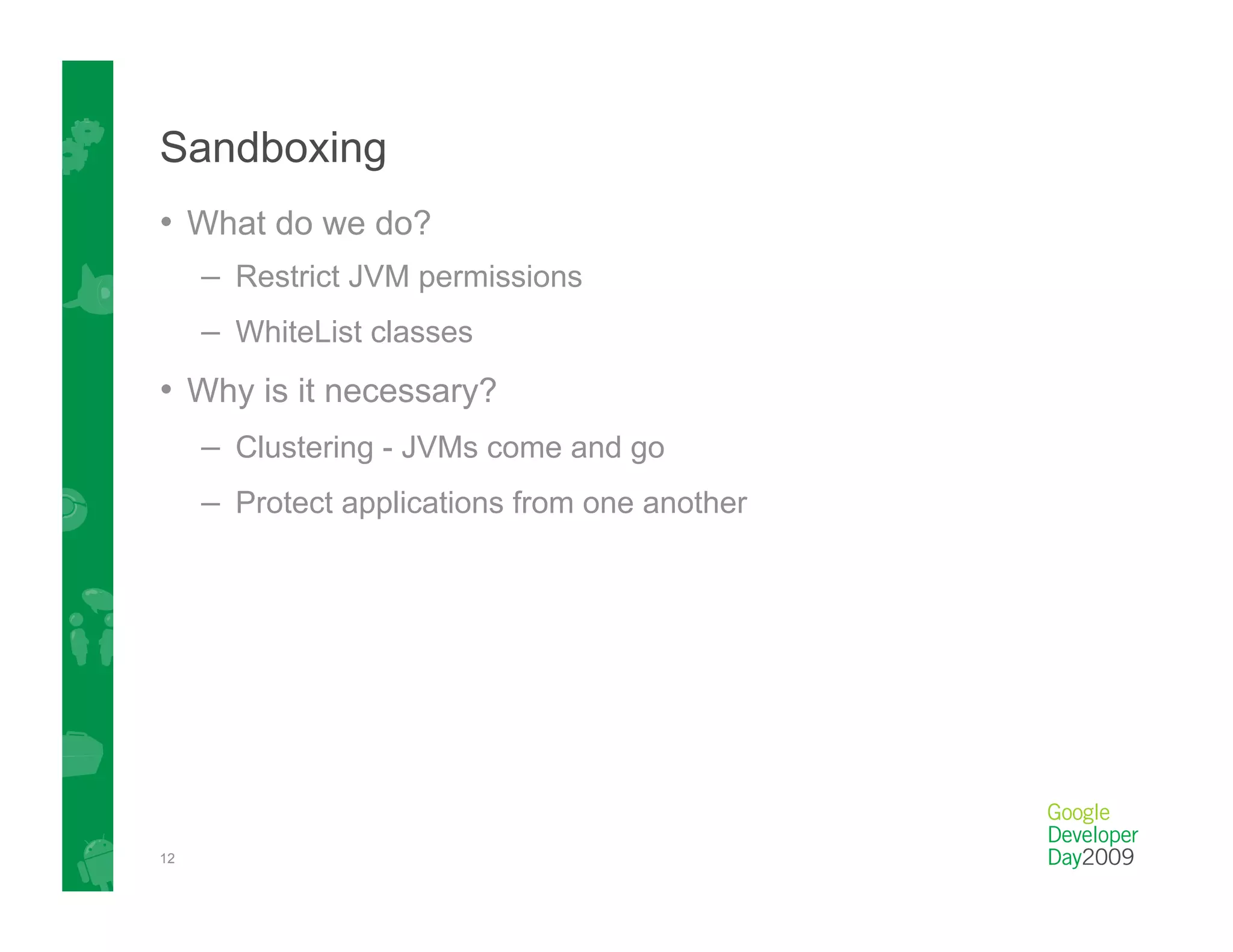 Sandboxing

• What do we do?

– Restrict JVM permissions

– WhiteList classes

• Why is it necessary?

– Clustering - JVMs come and go

– Protect applications from one another

12

Google Developer Day2009